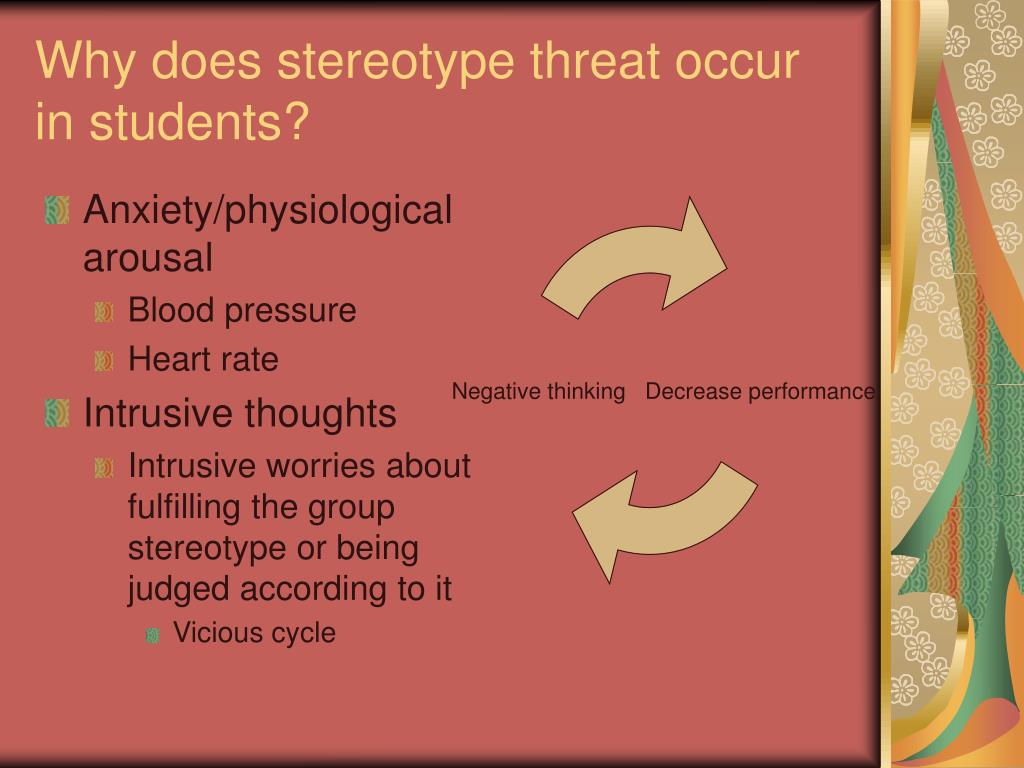 Why does stereotype threat occur in students?

Anxiety/physiological arousal

Blood pressure

Heart rate

Intrusive thoughts

Intrusive worries about fulfilling the group stereotype or being judged according to it

Vicious cycle

Negative thinking

Decrease performance